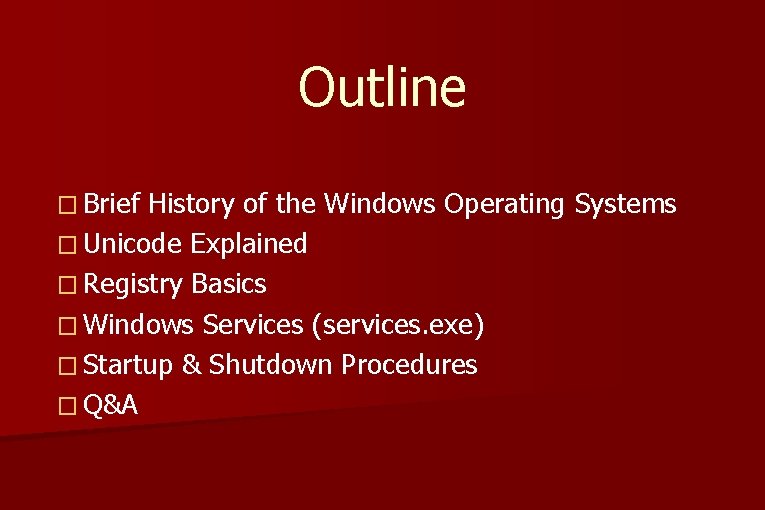 Outline

□ Brief History of the Windows Operating Systems
□ Unicode Explained
□ Registry Basics
□ Windows Services (services.exe)
□ Startup & Shutdown Procedures
□ Q&A